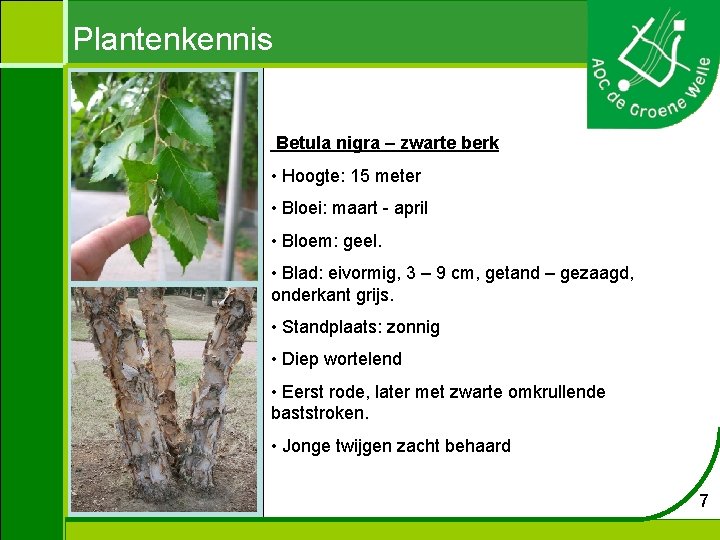 Plantenkennis

AOC de Groene Welle

Betula nigra – zwarte berk

• Hoogte: 15 meter

• Bloei: maart - april

• Bloem: geel.

• Blad: eivormig, 3 – 9 cm, getand – gezaagd, onderkant grijs.

• Standplaats: zonnig

• Diep wortelend

• Eerst rode, later met zwarte omkrullende baststroken.

• Jonge twijgen zacht behaard

7